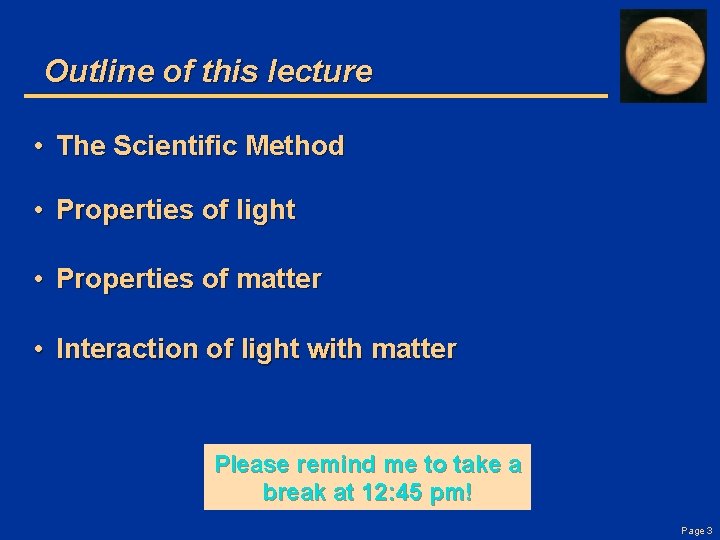 Outline of this lecture

• The Scientific Method

• Properties of light

• Properties of matter

• Interaction of light with matter

Please remind me to take a break at 12:45 pm!

Page 3